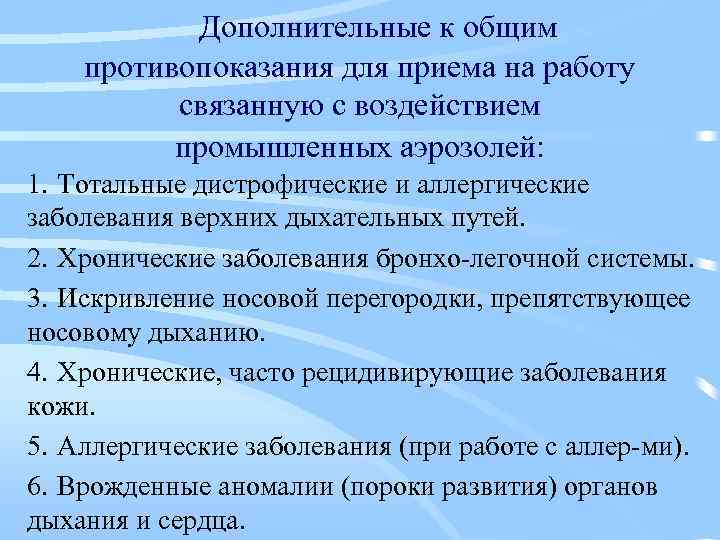 Дополнительные к общим противопоказания для приема на работу связанную с воздействием промышленных аэрозолей:

1. Тотальные дистрофические и аллергические заболевания верхних дыхательных путей.

2. Хронические заболевания бронхо-легочной системы.

3. Искривление носовой перегородки, препятствующее носовому дыханию.

4. Хронические, часто рецидивирующие заболевания кожи.

5. Аллергические заболевания (при работе с аллер-ми).

6. Врожденные аномалии (пороки развития) органов дыхания и сердца.